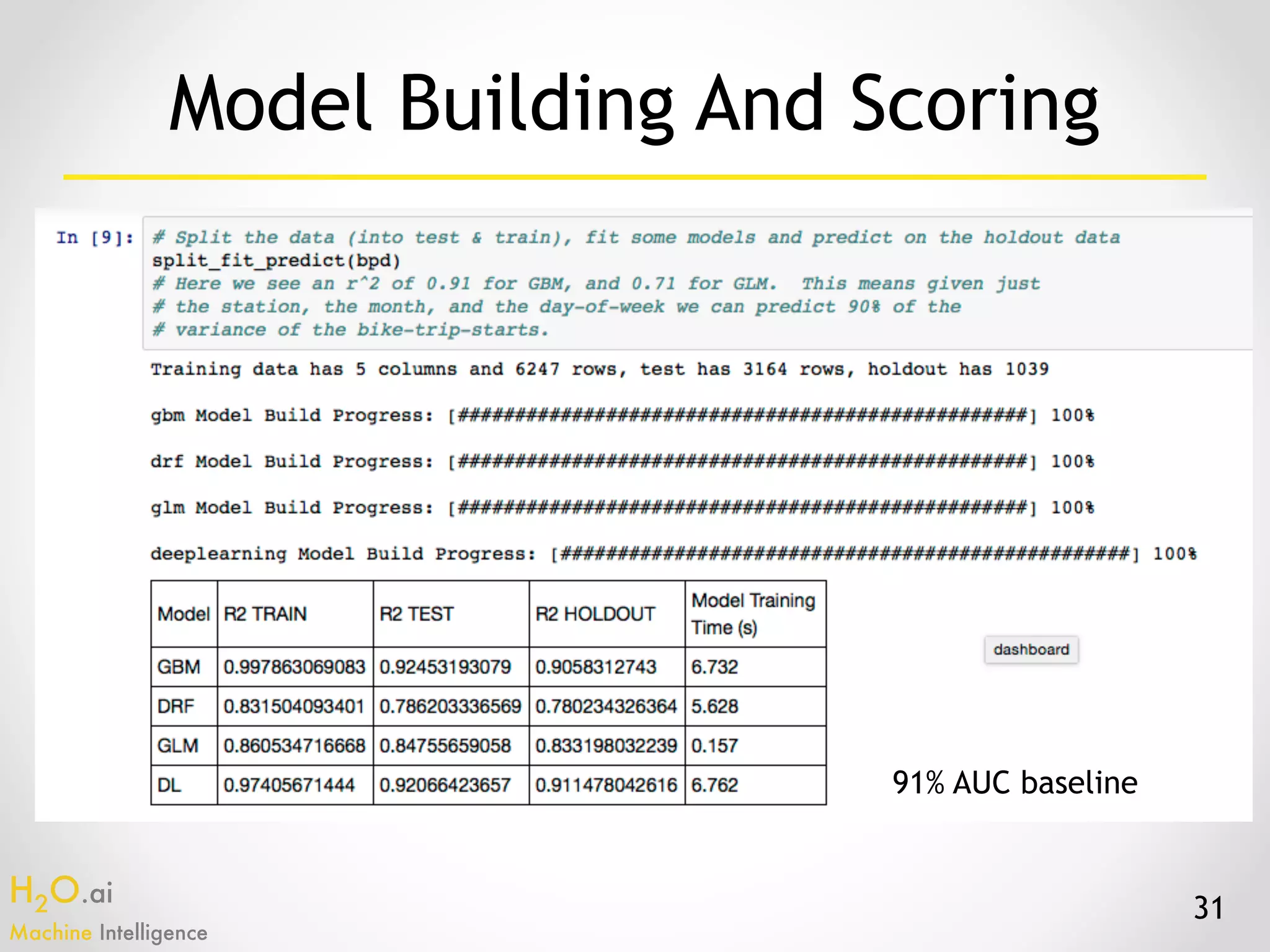 Model Building And Scoring

In [9]: # Split the data (into test & train), fit some models and predict on the holdout data
split_fit_predict(bpd)
# Here we see an r^2 of 0.91 for GBM, and 0.71 for GLM. This means given just
# the station, the month, and the day-of-week we can predict 90% of the
# variance of the bike-trip-starts.

Training data has 5 columns and 6247 rows, test has 3164 rows, holdout has 1039

gbm Model Build Progress: [##################################################] 100%

drf Model Build Progress: [##################################################] 100%

glm Model Build Progress: [##################################################] 100%

deeplearning Model Build Progress: [##################################################] 100%

| Model | R2 TRAIN | R2 TEST | R2 HOLDOUT | Model Training Time (s) |
|---|---|---|---|---|
| GBM | 0.997863069083 | 0.92453193079 | 0.9058312743 | 6.732 |
| DRF | 0.831504093401 | 0.786203336569 | 0.780234326364 | 5.628 |
| GLM | 0.860534716668 | 0.84755659058 | 0.833198032239 | 0.157 |
| DL | 0.97405671444 | 0.92066423657 | 0.911478042616 | 6.762 |

dashboard

91% AUC baseline

$H_2O$.ai
Machine Intelligence

31